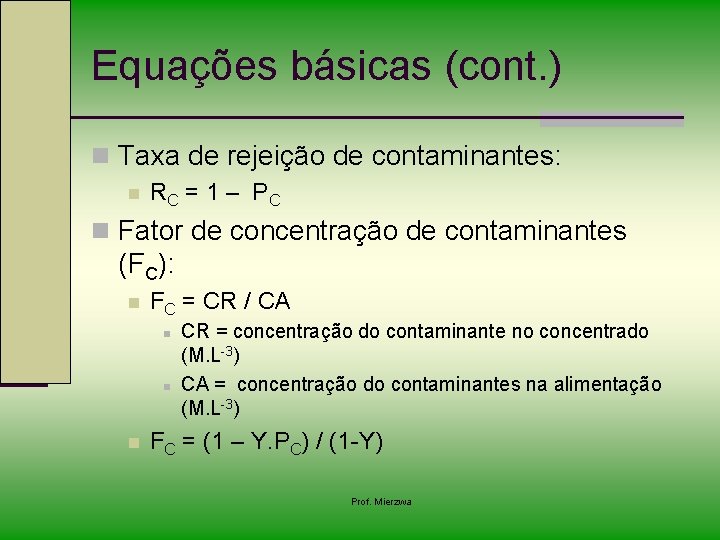 Equações básicas (cont.)

Taxa de rejeição de contaminantes:

$R_C = 1 - P_C$

Fator de concentração de contaminantes ($F_C$):

$F_C = CR / CA$

CR = concentração do contaminante no concentrado ($M.L^{-3}$)

CA = concentração do contaminantes na alimentação ($M.L^{-3}$)

$F_C = (1 - Y.P_C) / (1-Y)$

Prof. Mierzwa